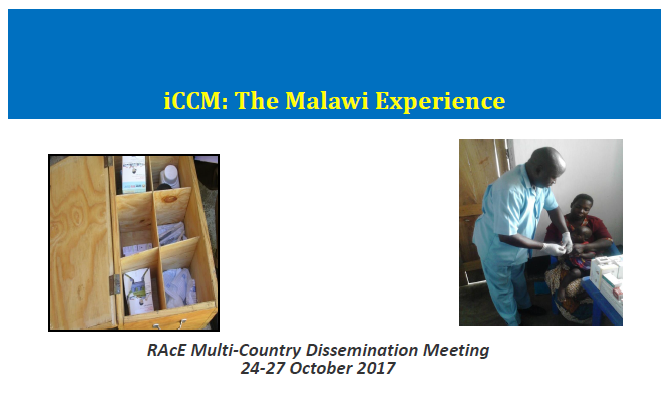 iCCM: The Malawi Experience

RAcE Multi-Country Dissemination Meeting
24-27 October 2017